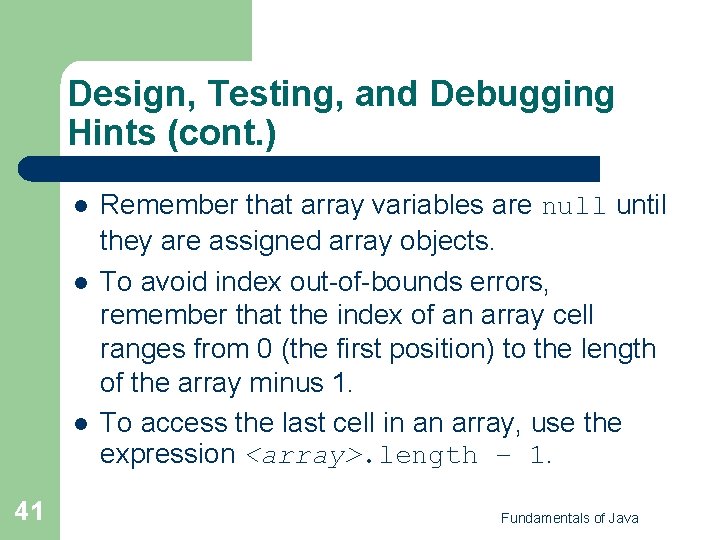 Design, Testing, and Debugging Hints (cont.)

- Remember that array variables are null until they are assigned array objects.
- To avoid index out-of-bounds errors, remember that the index of an array cell ranges from 0 (the first position) to the length of the array minus 1.
- To access the last cell in an array, use the expression <array>.length – 1.

41

Fundamentals of Java